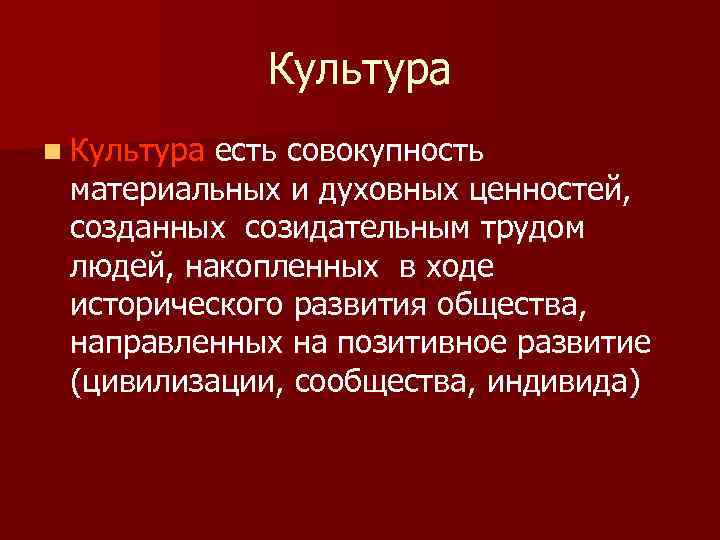 Культура

Культура есть совокупность материальных и духовных ценностей, созданных созидательным трудом людей, накопленных в ходе исторического развития общества, направленных на позитивное развитие (цивилизации, сообщества, индивида)